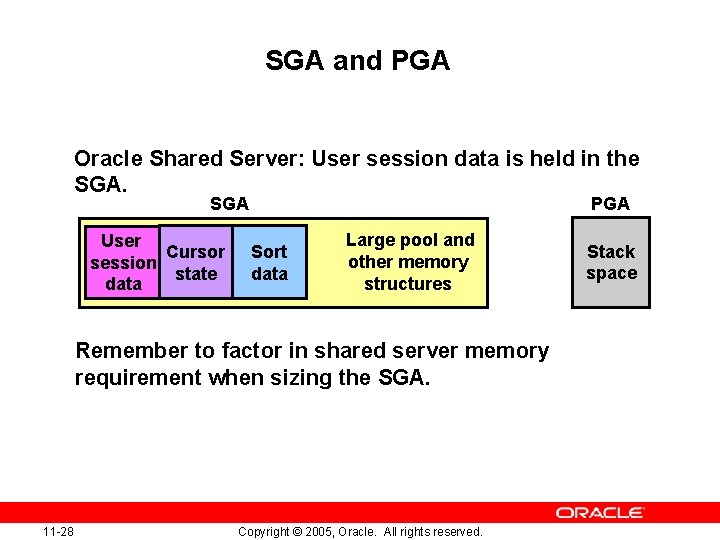 SGA and PGA

Oracle Shared Server: User session data is held in the SGA.

SGA

User session data

Cursor state

Sort data

Large pool and other memory structures

PGA

Stack space

Remember to factor in shared server memory requirement when sizing the SGA.

ORACLE

11-28

Copyright © 2005, Oracle. All rights reserved.